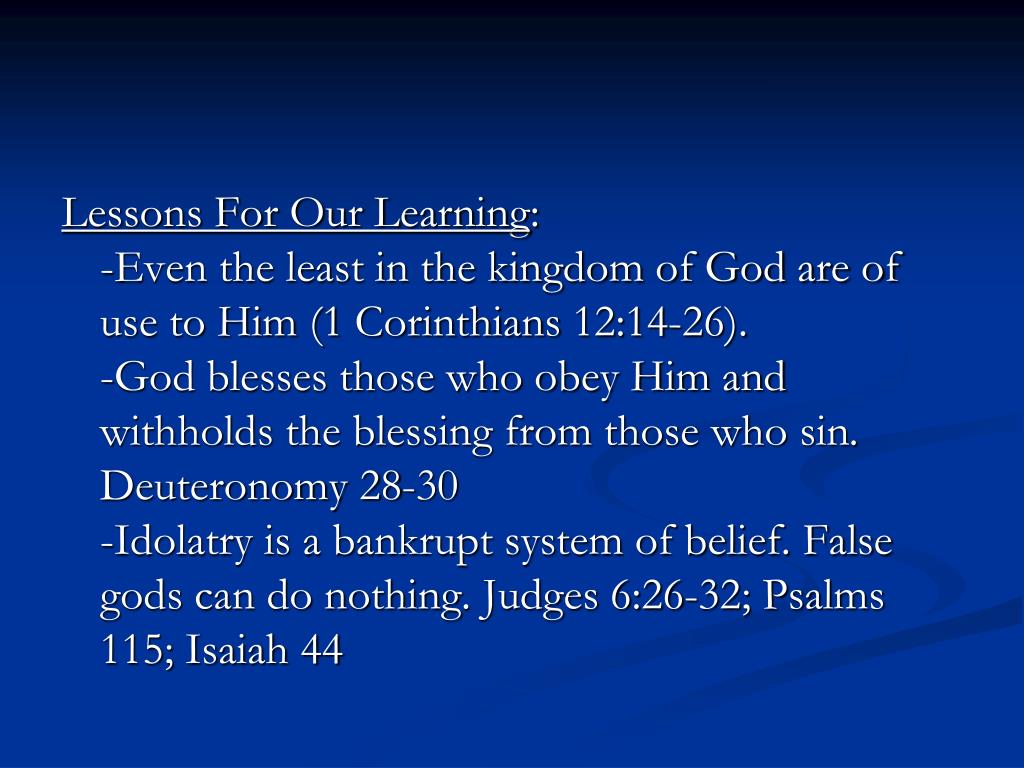 Lessons For Our Learning:

-Even the least in the kingdom of God are of use to Him (1 Corinthians 12:14-26).

-God blesses those who obey Him and withholds the blessing from those who sin. Deuteronomy 28-30

-Idolatry is a bankrupt system of belief. False gods can do nothing. Judges 6:26-32; Psalms 115; Isaiah 44